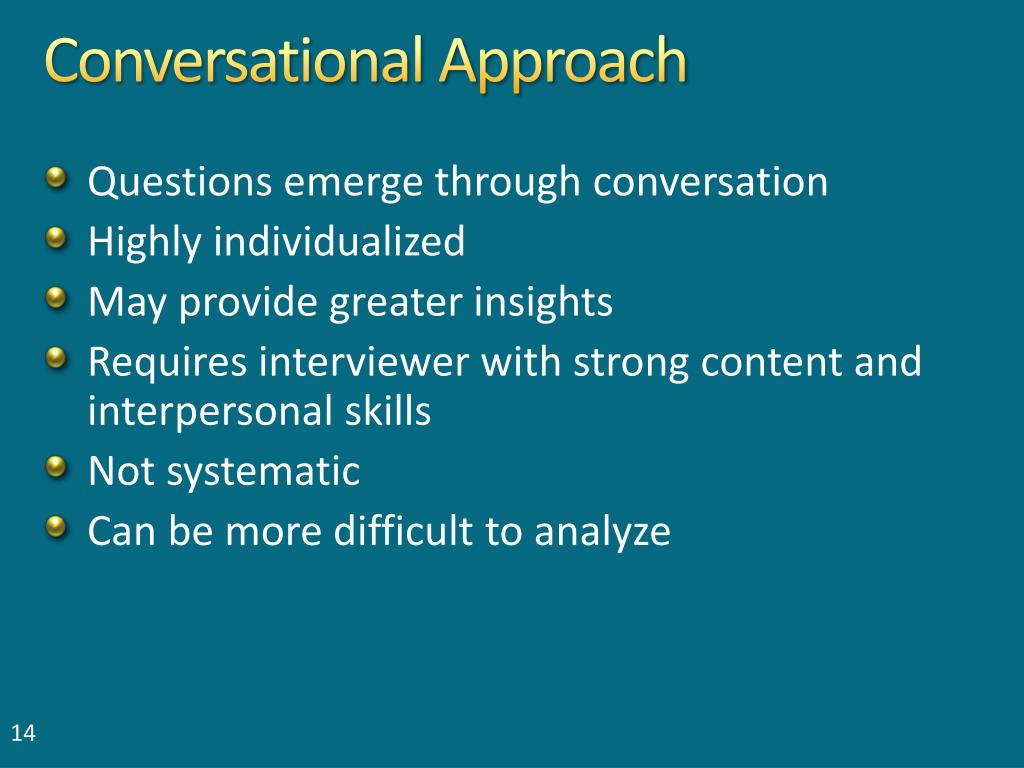 Conversational Approach

- Questions emerge through conversation
- Highly individualized
- May provide greater insights
- Requires interviewer with strong content and interpersonal skills
- Not systematic
- Can be more difficult to analyze

14